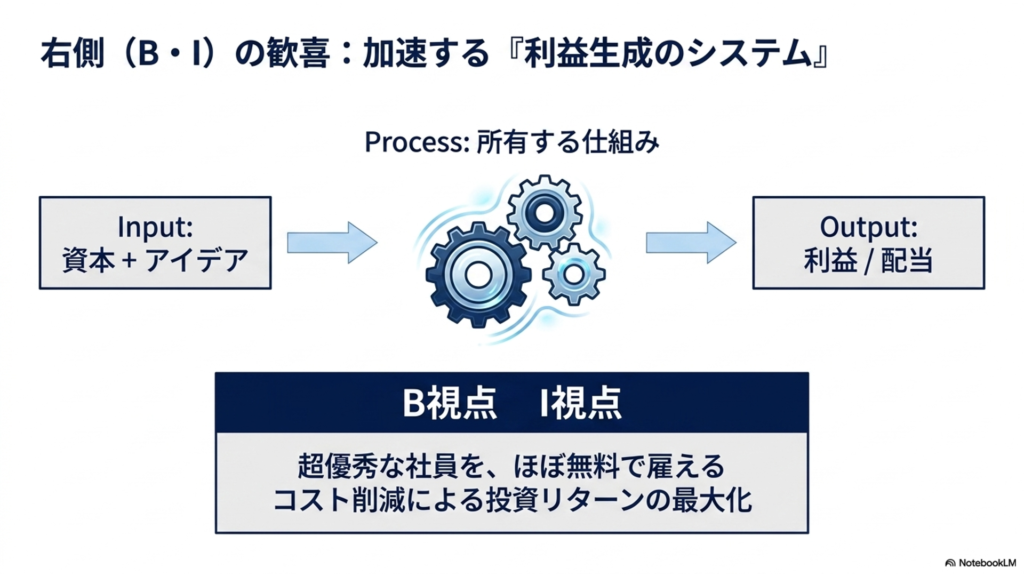 右側（B・I）の歓喜：加速する『利益生成のシステム』

Process: 所有する仕組み

Input:
資本 + アイデア

Output:
利益 / 配当

B視点 I視点

超優秀な社員を、ほぼ無料で雇える
コスト削減による投資リターンの最大化

NotebookLM